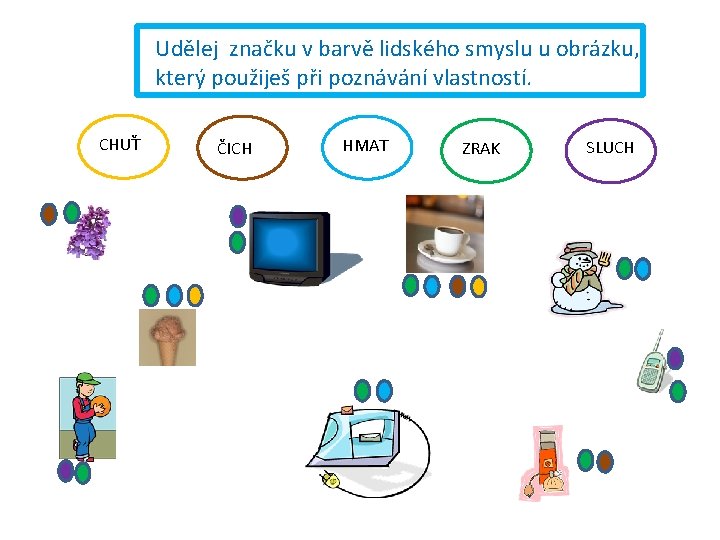 Udělej značku v barvě lidského smyslu u obrázku, který použiješ při poznávání vlastností.

CHUŤ

ČICH

HMAT

ZRAK

SLUCH